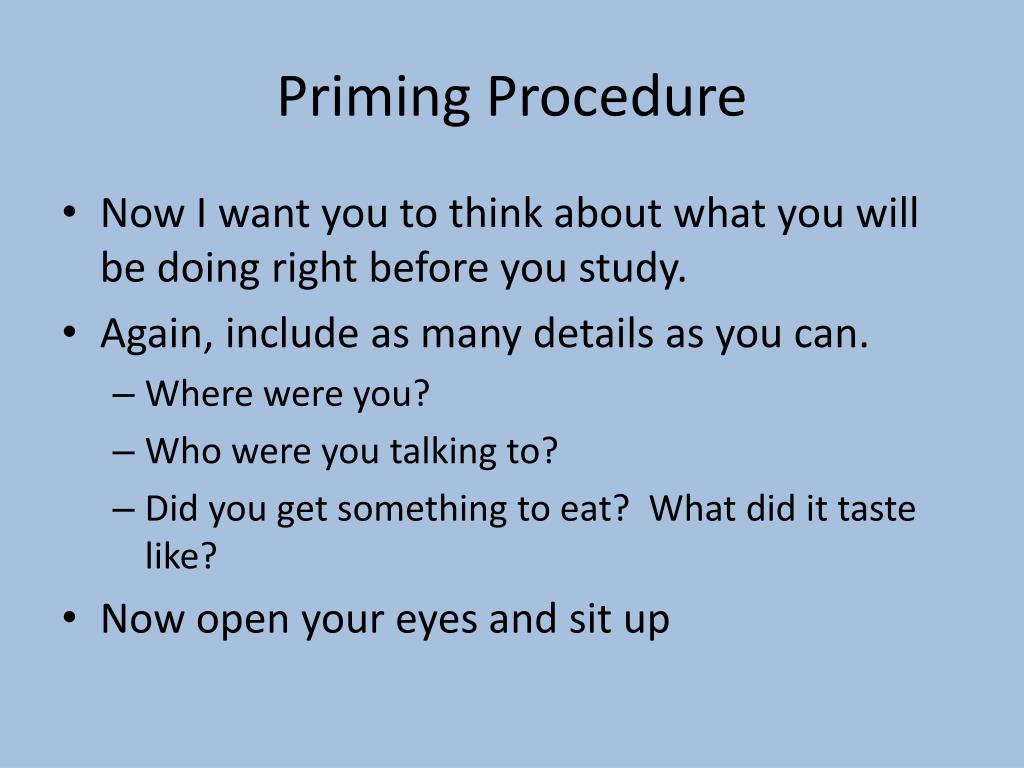 Priming Procedure

• Now I want you to think about what you will be doing right before you study.
• Again, include as many details as you can.
– Where were you?
– Who were you talking to?
– Did you get something to eat? What did it taste like?
• Now open your eyes and sit up